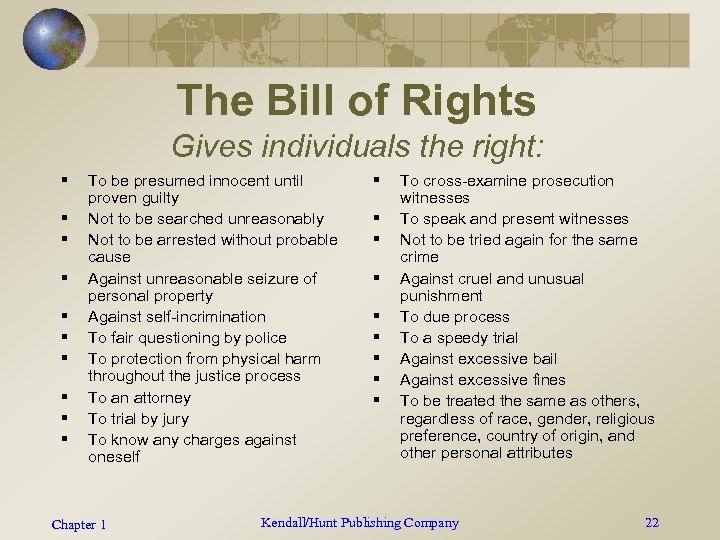 The Bill of Rights

Gives individuals the right:

- To be presumed innocent until proven guilty
- Not to be searched unreasonably
- Not to be arrested without probable cause
- Against unreasonable seizure of personal property
- Against self-incrimination
- To fair questioning by police
- To protection from physical harm throughout the justice process
- To an attorney
- To trial by jury
- To know any charges against oneself

- To cross-examine prosecution witnesses
- To speak and present witnesses
- Not to be tried again for the same crime
- Against cruel and unusual punishment
- To due process
- To a speedy trial
- Against excessive bail
- Against excessive fines
- To be treated the same as others, regardless of race, gender, religious preference, country of origin, and other personal attributes

Chapter 1

Kendall/Hunt Publishing Company

22